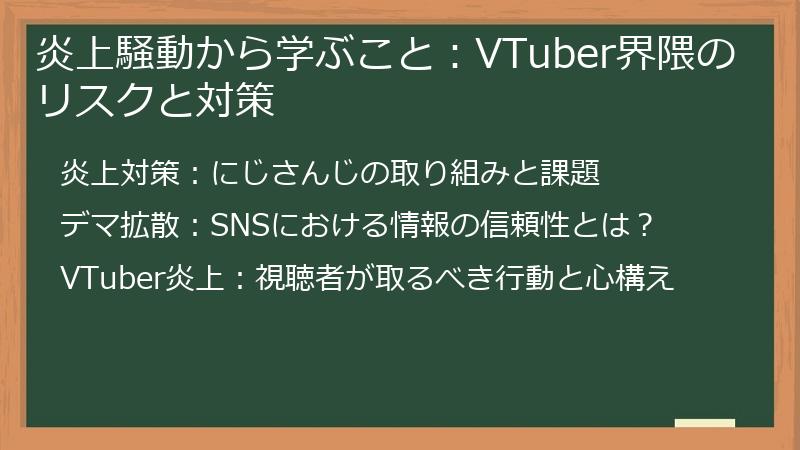 炎上騒動から学ぶこと：VTuber界隈のリスクと対策

炎上対策：にじさんじの取り組みと課題

デマ拡散：SNSにおける情報の信頼性とは？

VTuber炎上：視聴者が取るべき行動と心構え